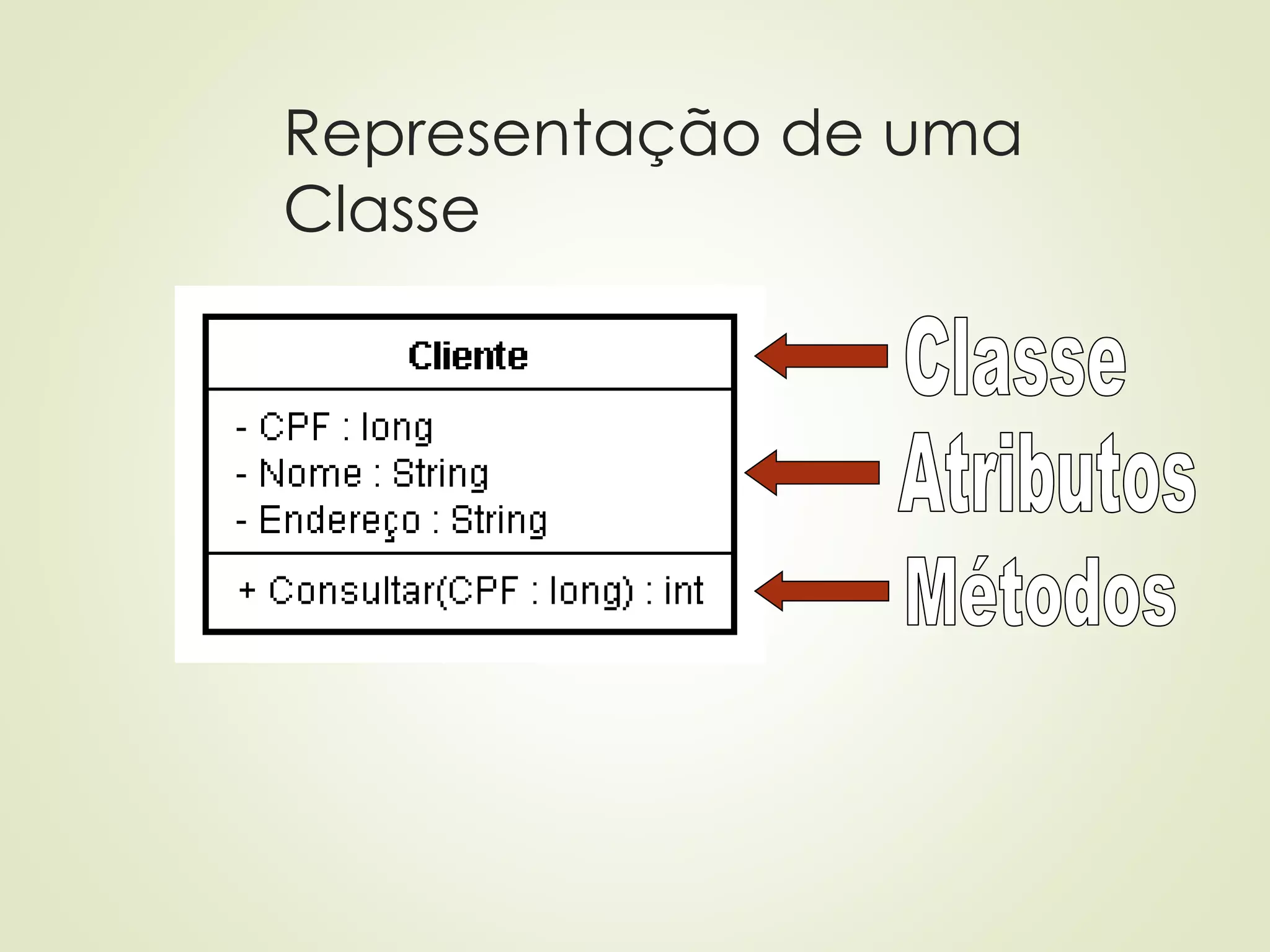 Representação de uma Classe

Cliente

- CPF : long
- Nome : String
- Endereço : String

+ Consultar(CPF : long) : int

Classe

Atributos

Métodos